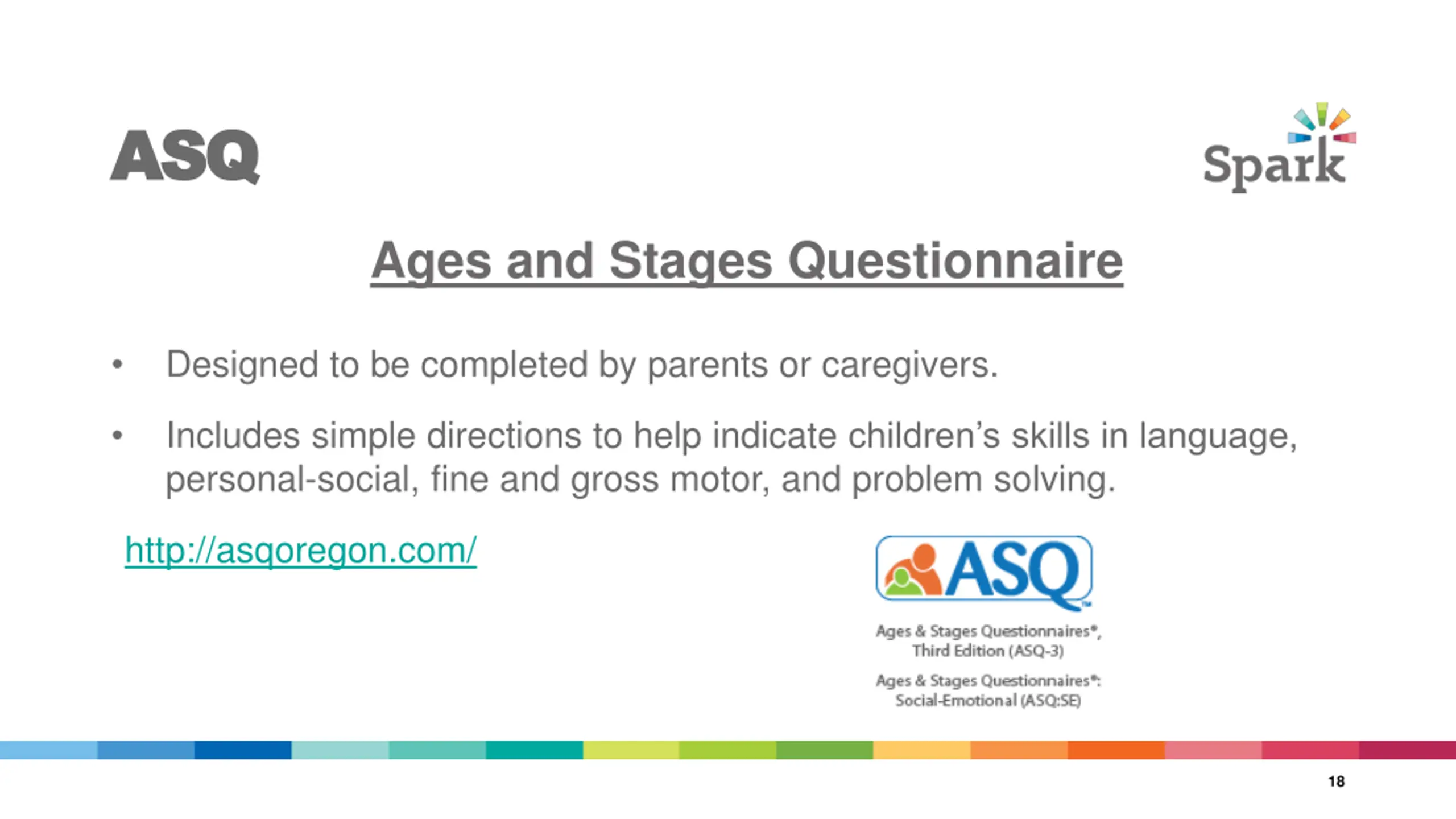 ASQ

Spark

Ages and Stages Questionnaire

• Designed to be completed by parents or caregivers.

• Includes simple directions to help indicate children's skills in language, personal-social, fine and gross motor, and problem solving.

http://asqoregon.com/

ASQ™

Ages & Stages Questionnaires®, Third Edition (ASQ-3)

Ages & Stages Questionnaires®: Social-Emotional (ASQ:SE)

18